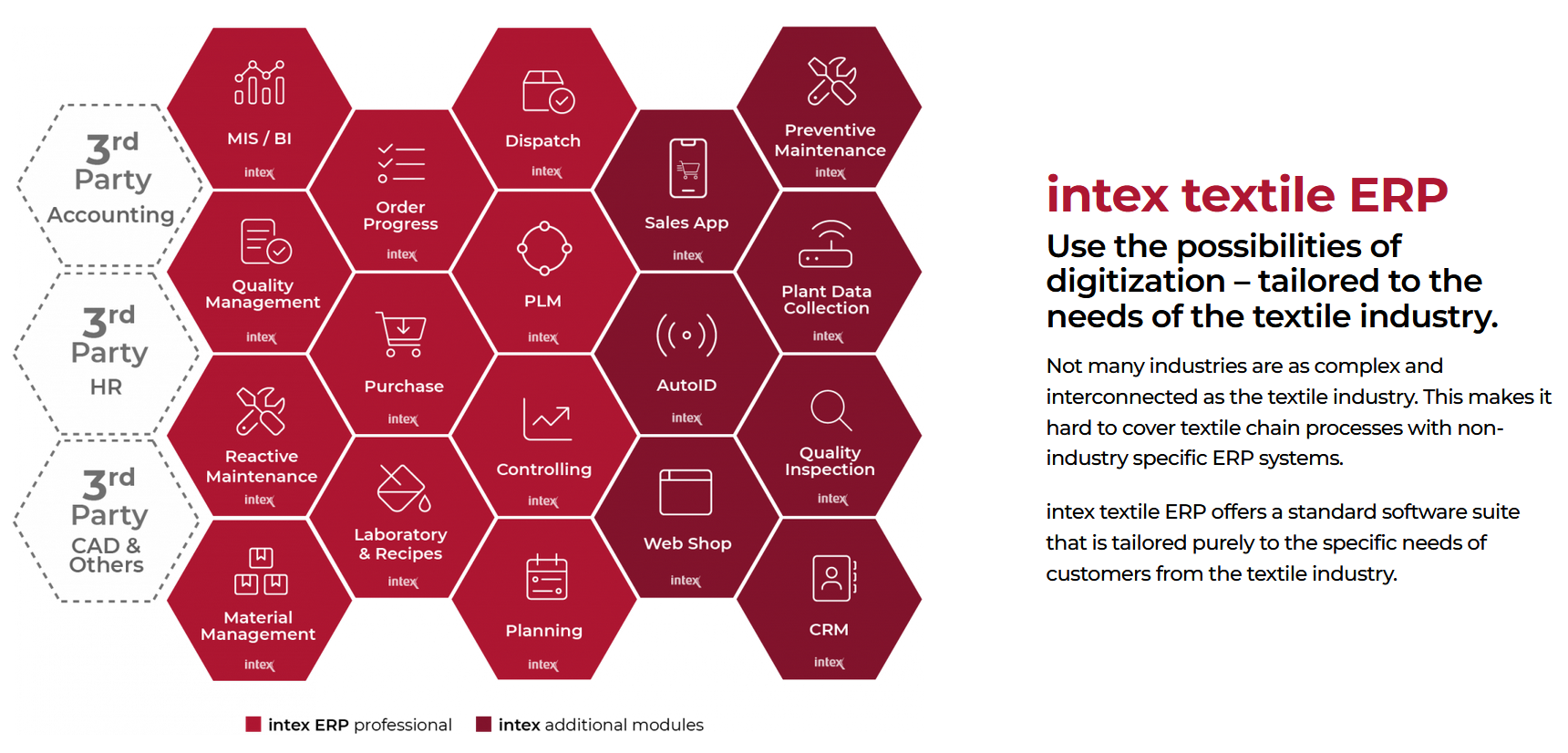 3rd Party Accounting

3rd Party HR

3rd Party CAD & Others

MIS / BI
intex

Quality Management
intex

Reactive Maintenance
intex

Material Management
intex

Order Progress
intex

Purchase
intex

Laboratory & Recipes
intex

Dispatch
intex

PLM
intex

Controlling
intex

Planning
intex

Sales App
intex

AutoID
intex

Web Shop
intex

Preventive Maintenance
intex

Plant Data Collection
intex

Quality Inspection
intex

CRM
intex

intex ERP professional intex additional modules

intex textile ERP

Use the possibilities of digitization – tailored to the needs of the textile industry.

Not many industries are as complex and interconnected as the textile industry. This makes it hard to cover textile chain processes with non-industry specific ERP systems.

intex textile ERP offers a standard software suite that is tailored purely to the specific needs of customers from the textile industry.